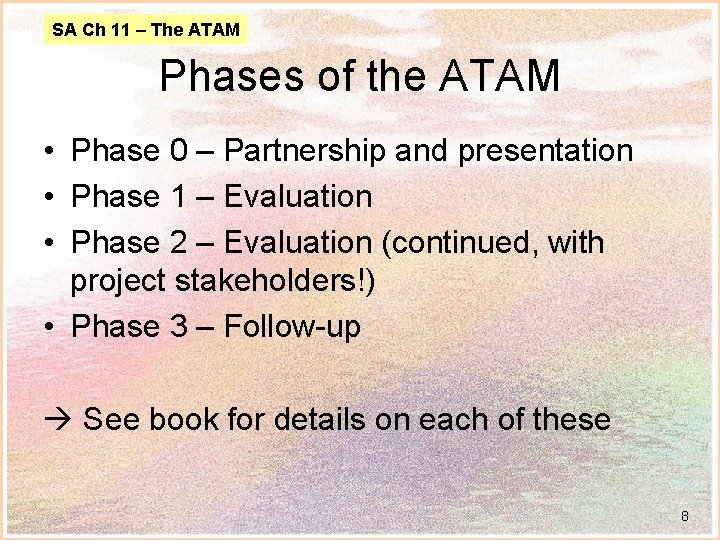 SA Ch 11 – The ATAM

Phases of the ATAM

• Phase 0 – Partnership and presentation
• Phase 1 – Evaluation
• Phase 2 – Evaluation (continued, with project stakeholders!)
• Phase 3 – Follow-up

→ See book for details on each of these

8